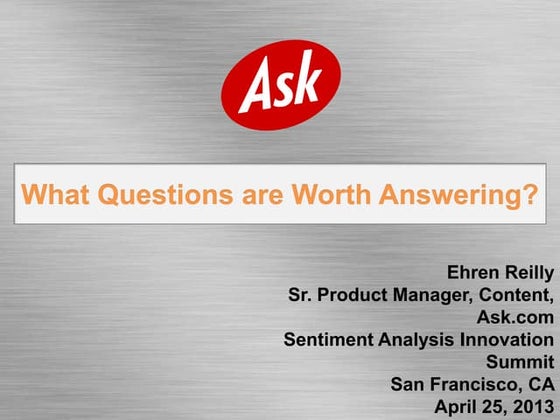 Ask

What Questions are Worth Answering?

Ehren Reilly
Sr. Product Manager, Content, Ask.com
Sentiment Analysis Innovation Summit
San Francisco, CA
April 25, 2013